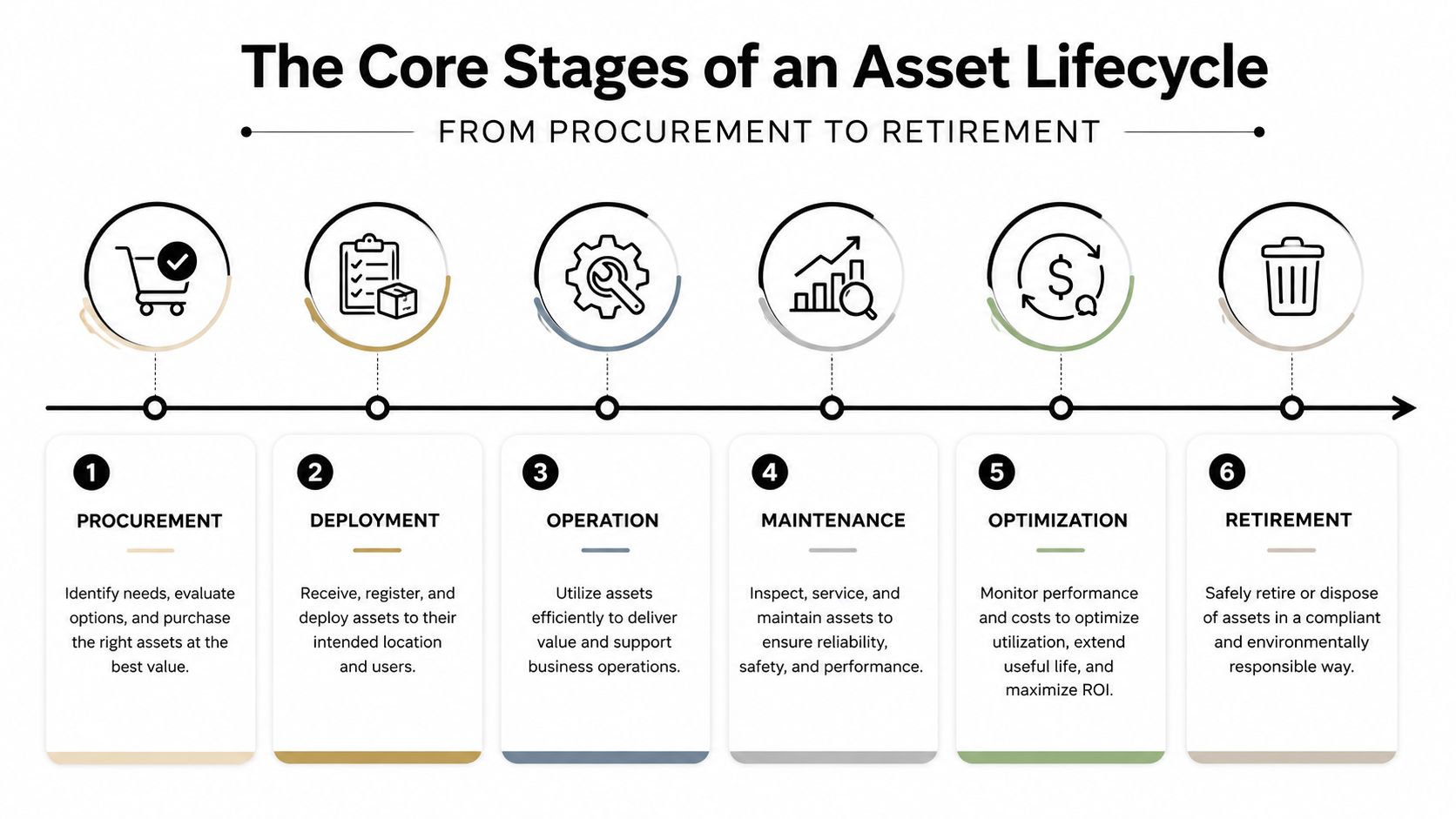 The Core Stages of an Asset Lifecycle

FROM PROCUREMENT TO RETIREMENT

1
PROCUREMENT
Identify needs, evaluate options, and purchase the right assets at the best value.

2
DEPLOYMENT
Receive, register, and deploy assets to their intended location and users.

3
OPERATION
Utilize assets efficiently to deliver value and support business operations.

4
MAINTENANCE
Inspect, service, and maintain assets to ensure reliability, safety, and performance.

5
OPTIMIZATION
Monitor performance and costs to optimize utilization, extend useful life, and maximize ROI.

6
RETIREMENT
Safely retire or dispose of assets in a compliant and environmentally responsible way.